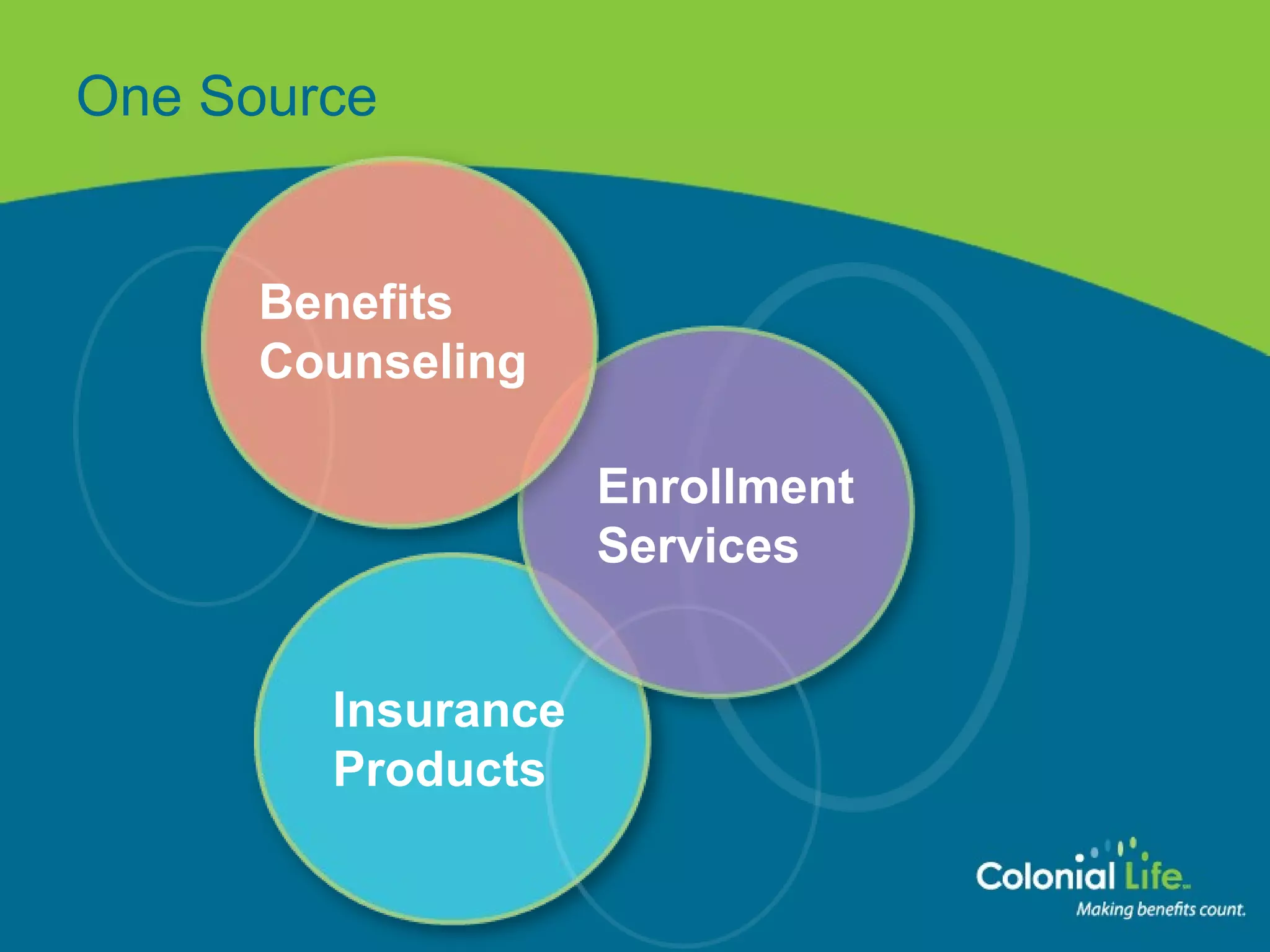 One Source

Benefits Counseling

Enrollment Services

Insurance Products

Colonial Life
Making benefits count.